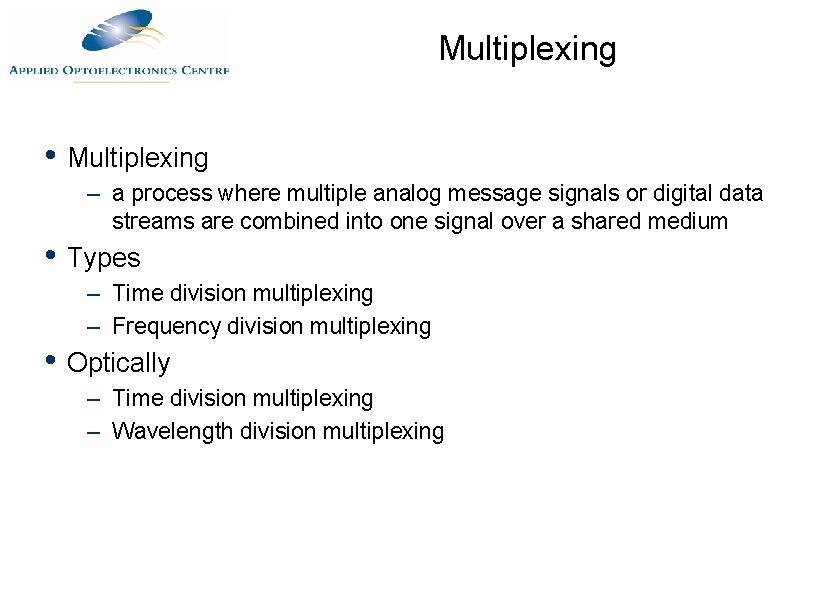 APPLIED OPTOELECTRONICS CENTRE

Multiplexing

• Multiplexing
– a process where multiple analog message signals or digital data streams are combined into one signal over a shared medium

• Types
– Time division multiplexing
– Frequency division multiplexing

• Optically
– Time division multiplexing
– Wavelength division multiplexing